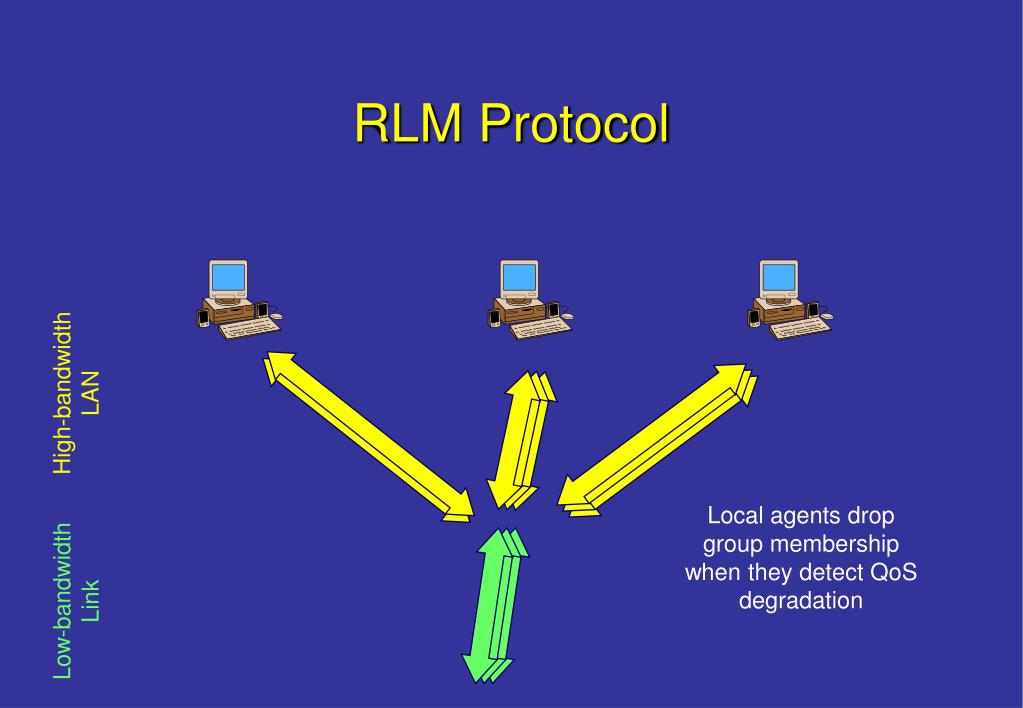 RLM Protocol

High-bandwidth
LAN

Low-bandwidth
Link

Local agents drop group membership when they detect QoS degradation